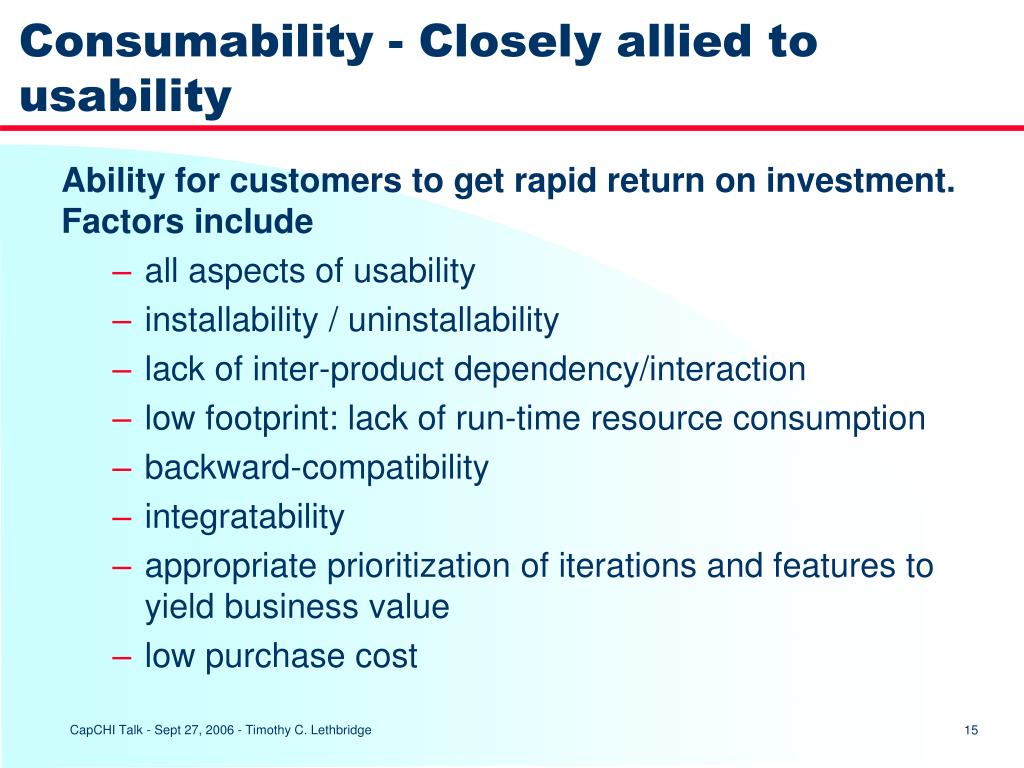 Consumability - Closely allied to usability

Ability for customers to get rapid return on investment. Factors include

– all aspects of usability
– installability / uninstallability
– lack of inter-product dependency/interaction
– low footprint: lack of run-time resource consumption
– backward-compatibility
– integratability
– appropriate prioritization of iterations and features to yield business value
– low purchase cost

CapCHI Talk - Sept 27, 2006 - Timothy C. Lethbridge

15